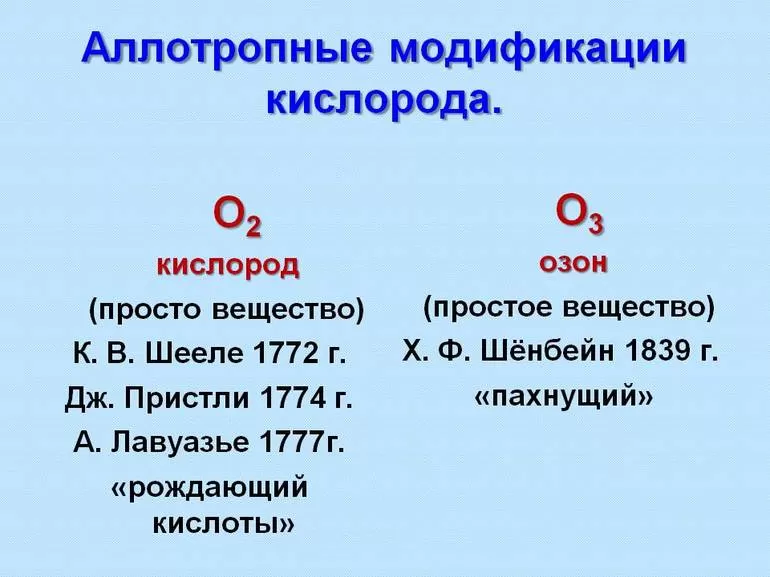 Аллотропные модификации кислорода.

$O_2$
кислород
(просто вещество)
К. В. Шееле 1772 г.
Дж. Пристли 1774 г.
А. Лавуазье 1777г.
«рождающий кислоты»

$O_3$
озон
(простое вещество)
Х. Ф. Шёнбейн 1839 г.
«пахнущий»